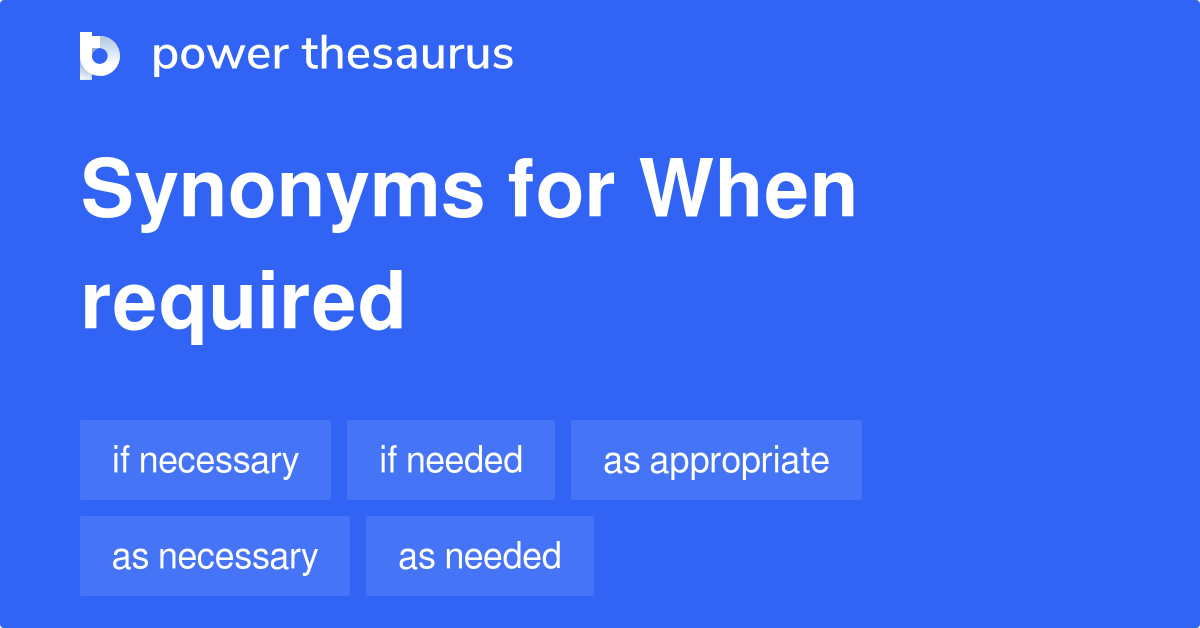 power thesaurus

Synonyms for When required

if necessary

if needed

as appropriate

as necessary

as needed